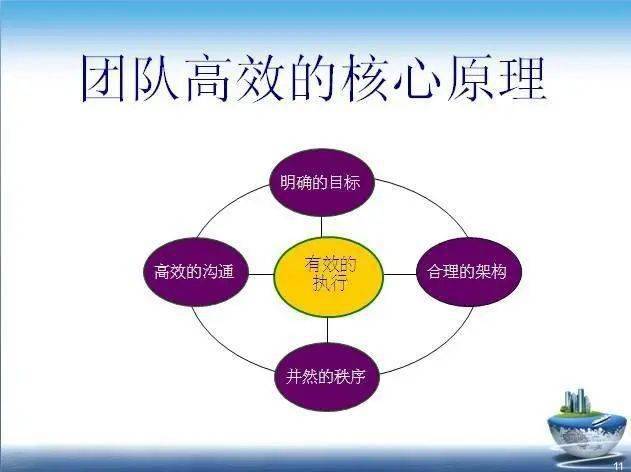 团队高效的核心原理

明确的目标

高效的沟通

有效的执行

合理的架构

井然的秩序

11